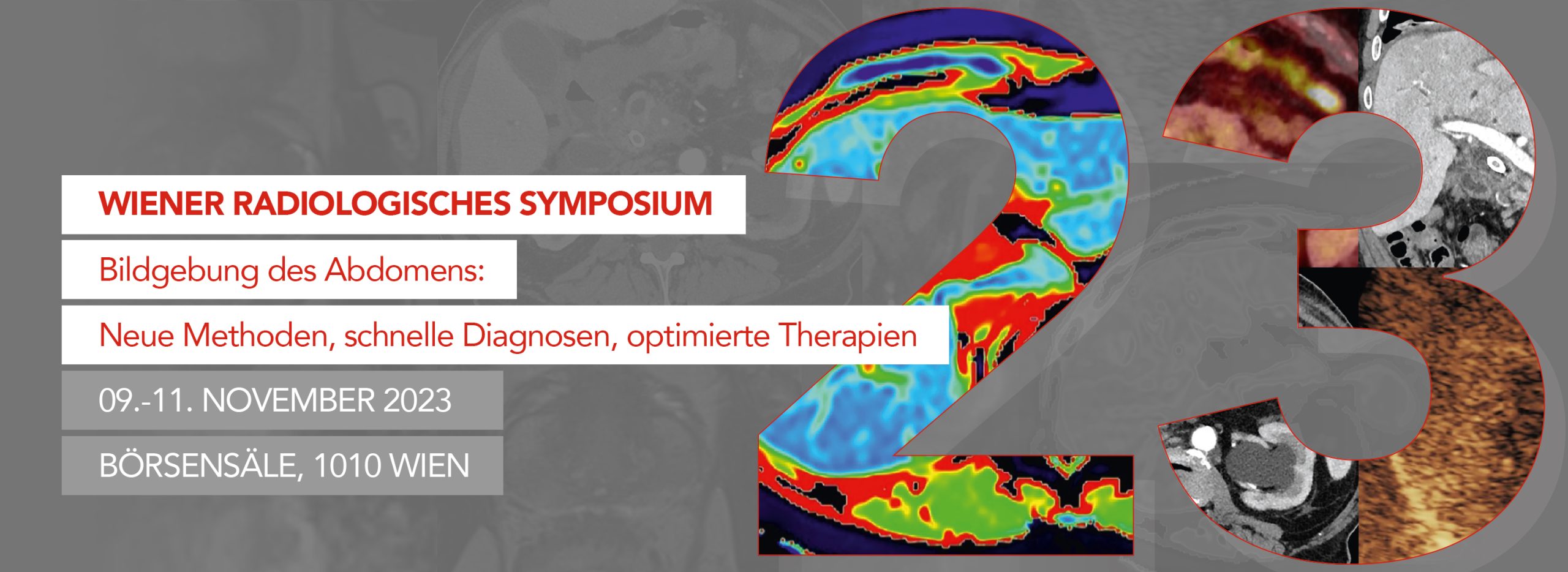 WIENER RADIOLOGISCHES SYMPOSIUM

Bildgebung des Abdomens:

Neue Methoden, schnelle Diagnosen, optimierte Therapien

09.-11. NOVEMBER 2023

BÖRSENSÄLE, 1010 WIEN

23